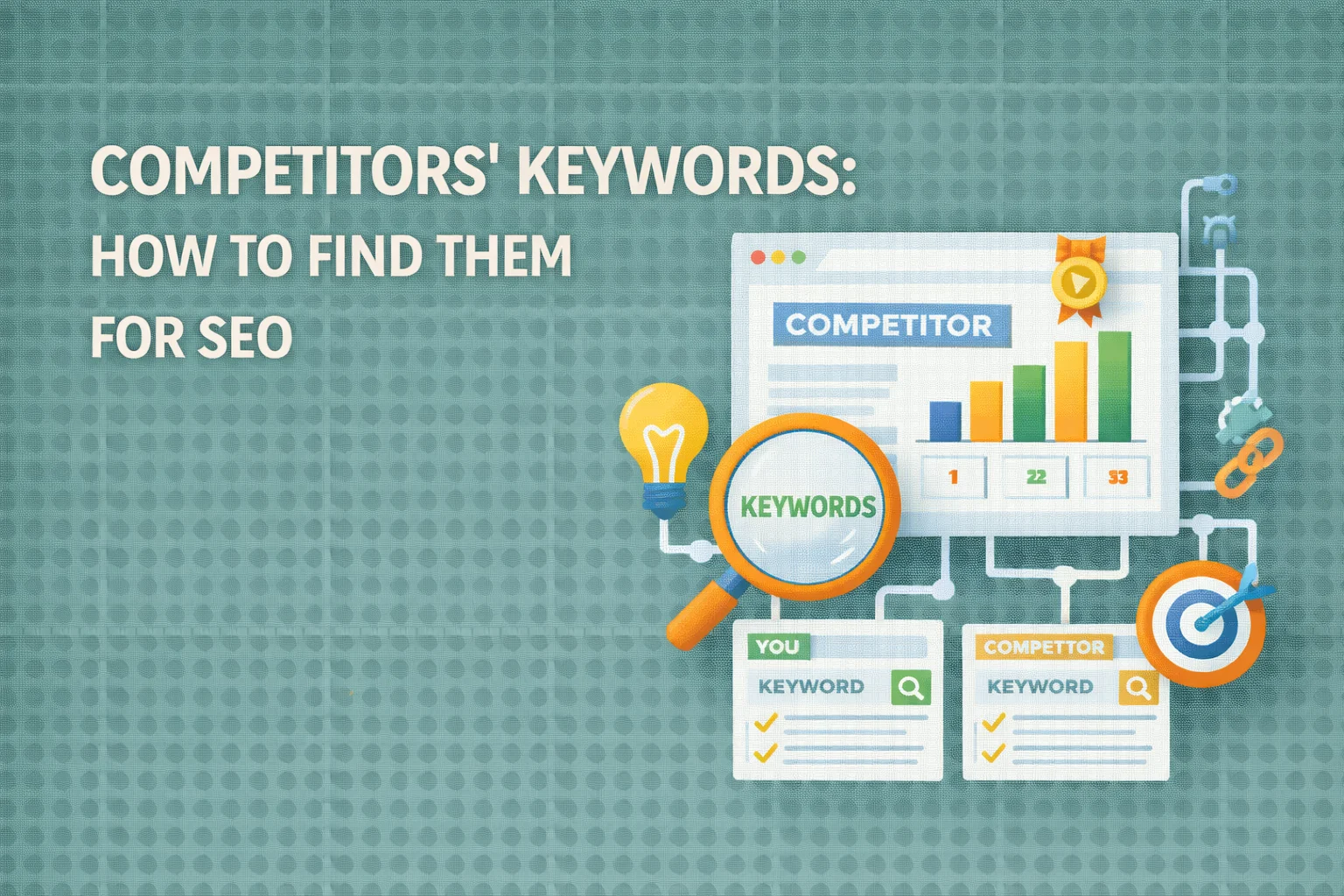 COMPETITORS' KEYWORDS:
HOW TO FIND THEM
FOR SEO

COMPETITOR

1 22 33

KEYWORDS

YOU
KEYWORD

COMPETTOR
KEYWORD